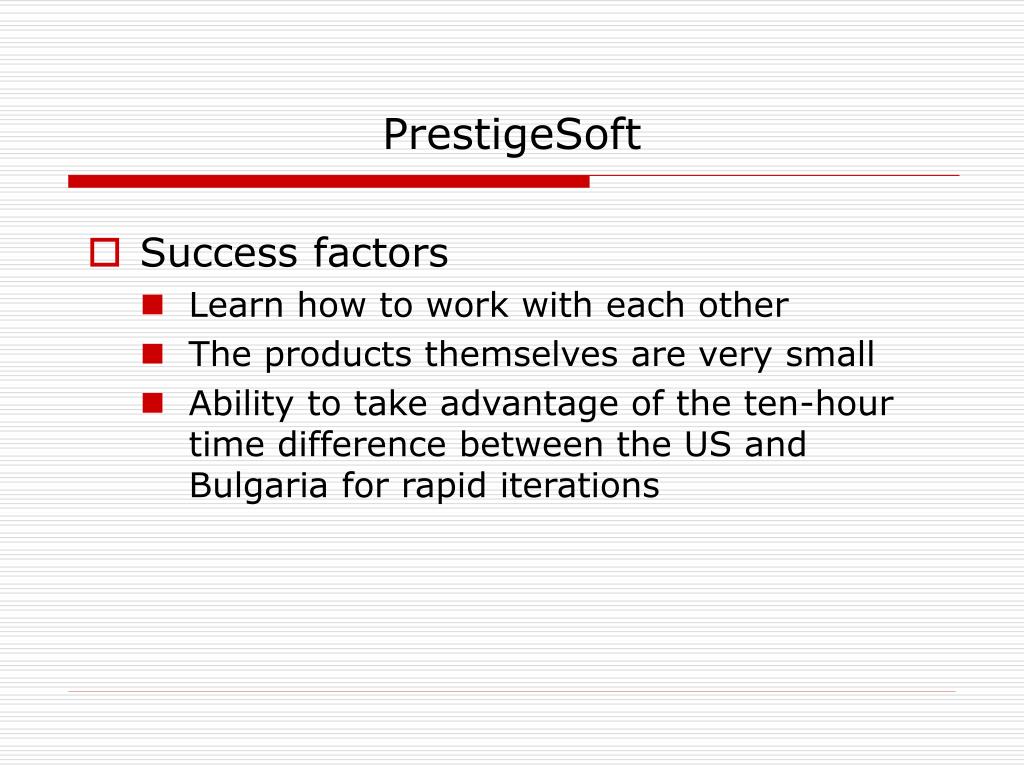 PrestigeSoft

Success factors

Learn how to work with each other

The products themselves are very small

Ability to take advantage of the ten-hour time difference between the US and Bulgaria for rapid iterations